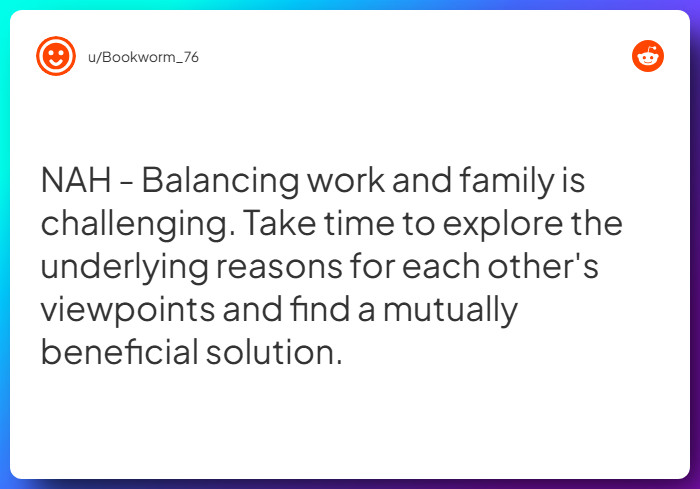 u/Bookworm_76

NAH - Balancing work and family is challenging. Take time to explore the underlying reasons for each other's viewpoints and find a mutually beneficial solution.